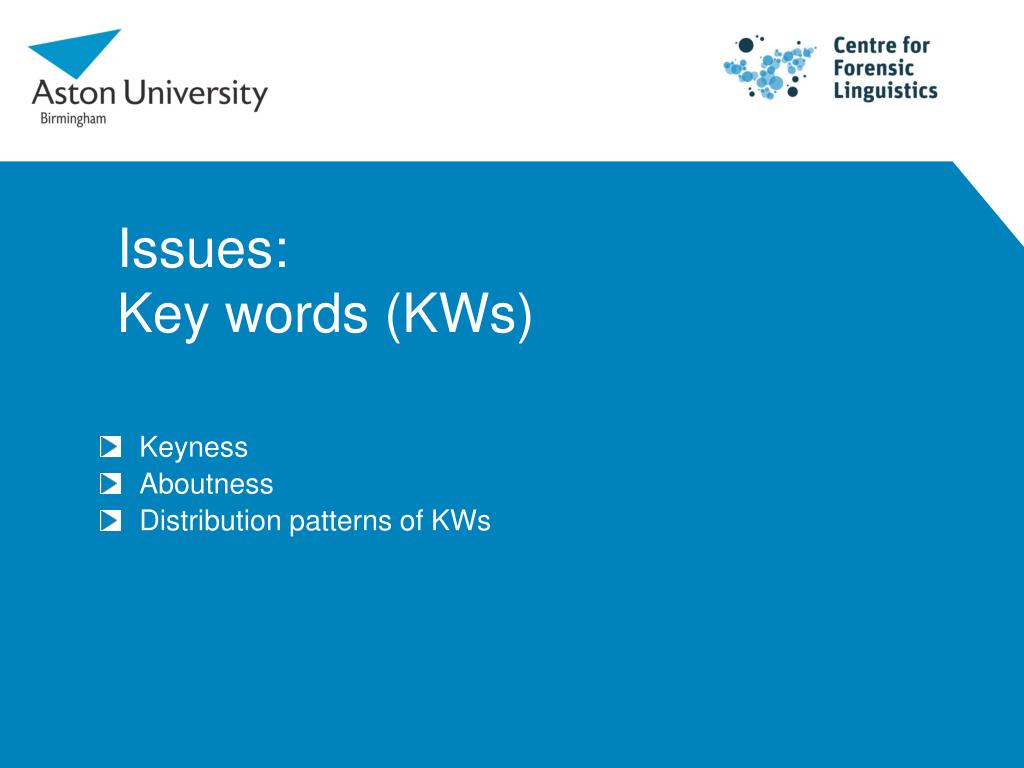 Aston University
Birmingham

Centre for
Forensic
Linguistics

Issues:
Key words (KWs)

Keyness
Aboutness
Distribution patterns of KWs